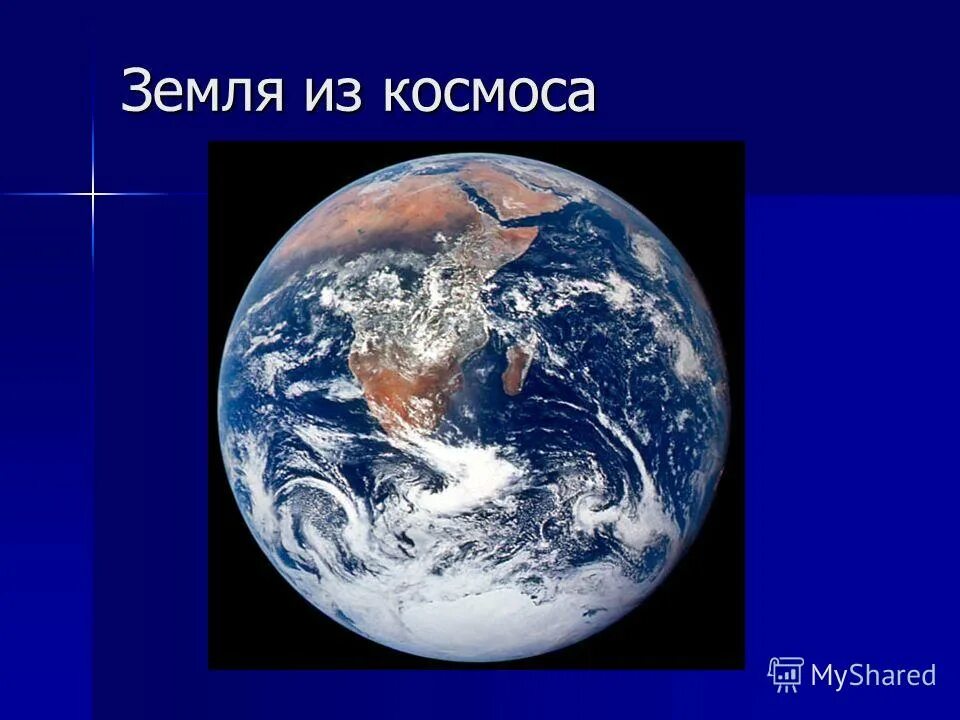 Земля из космоса

MyShared